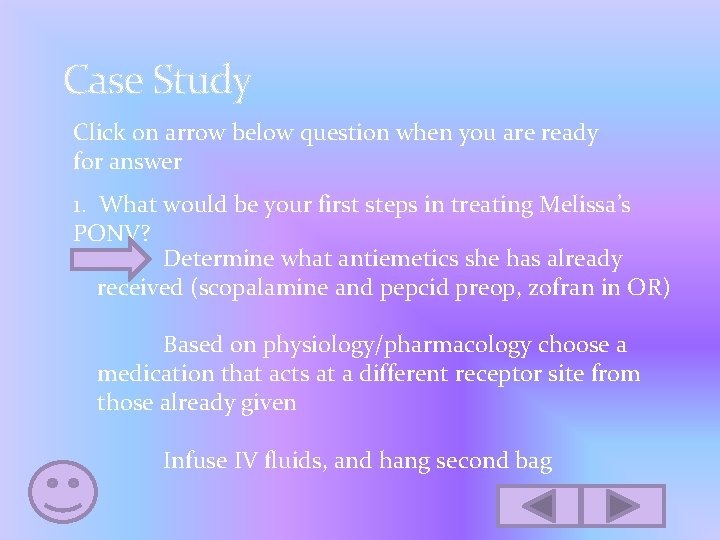 Case Study

Click on arrow below question when you are ready for answer

1. What would be your first steps in treating Melissa's PONV?

Determine what antiemetics she has already received (scopalamine and pepcid preop, zofran in OR)

Based on physiology/pharmacology choose a medication that acts at a different receptor site from those already given

Infuse IV fluids, and hang second bag